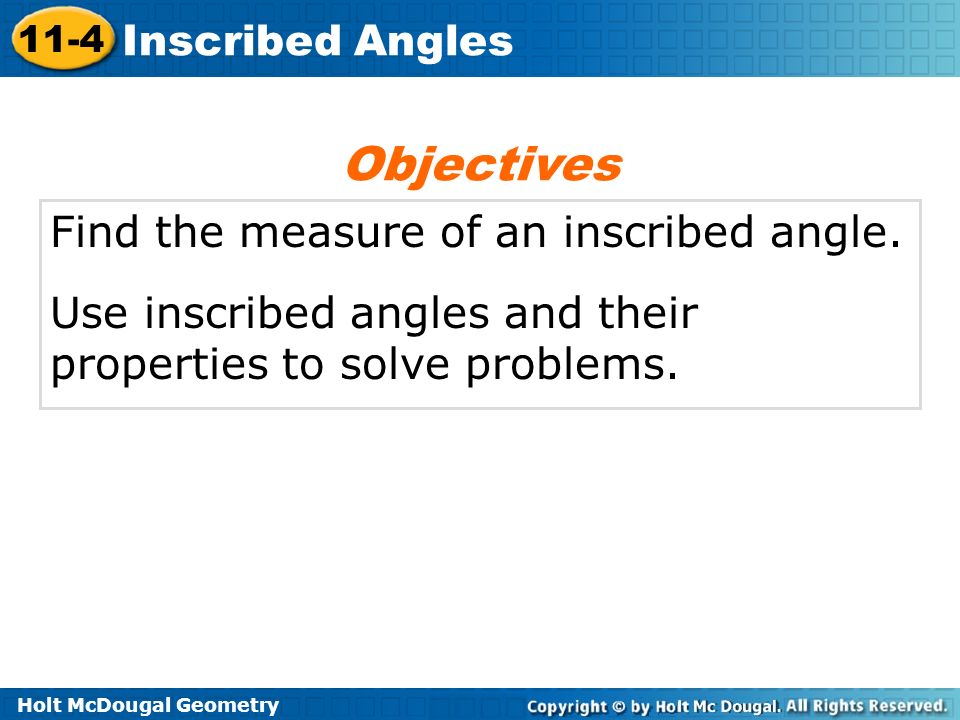 11-4 Inscribed Angles

Objectives

Find the measure of an inscribed angle.

Use inscribed angles and their properties to solve problems.

Holt McDougal Geometry

Copyright © by Holt Mc Dougal. All Rights Reserved.